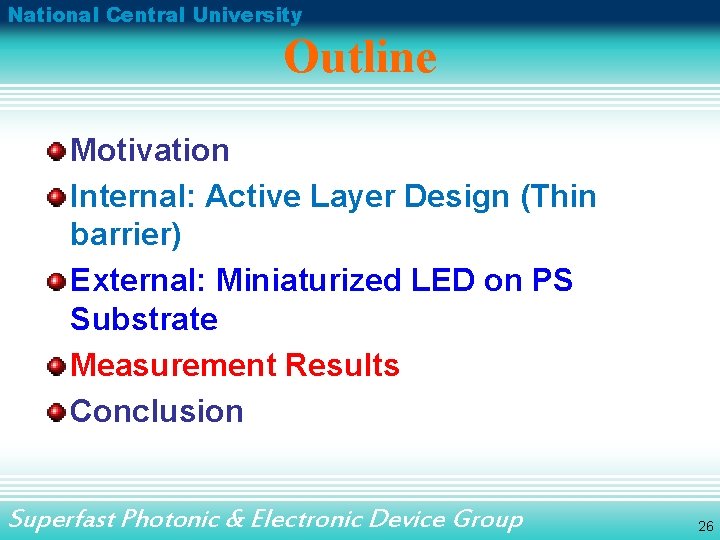 National Central University

Outline

Motivation
Internal: Active Layer Design (Thin barrier)
External: Miniaturized LED on PS Substrate
Measurement Results
Conclusion

Superfast Photonic & Electronic Device Group

26